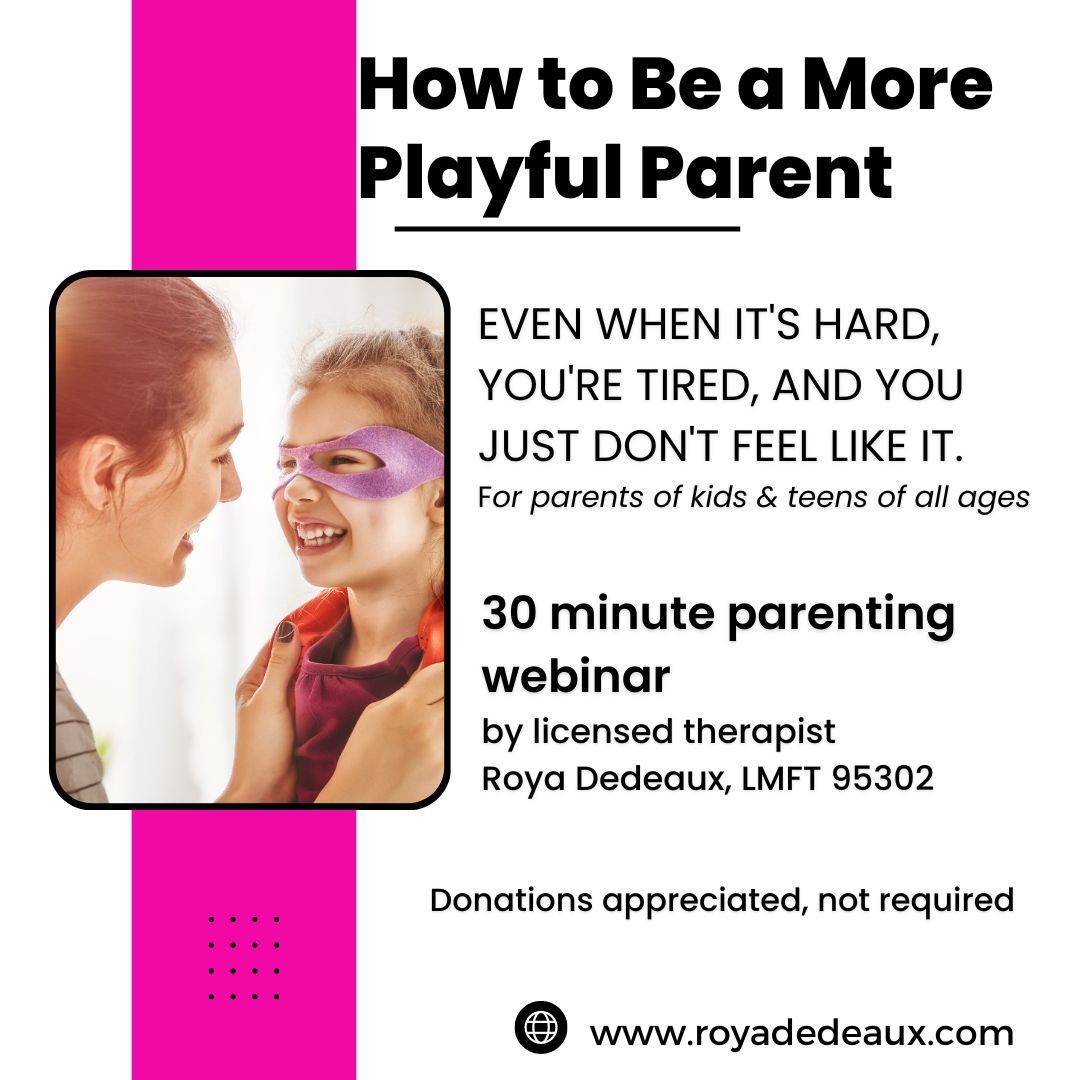 How to Be a More Playful Parent

EVEN WHEN IT'S HARD, YOU'RE TIRED, AND YOU JUST DON'T FEEL LIKE IT.
For parents of kids & teens of all ages

30 minute parenting webinar
by licensed therapist
Roya Dedeaux, LMFT 95302

Donations appreciated, not required

www.royadedeaux.com